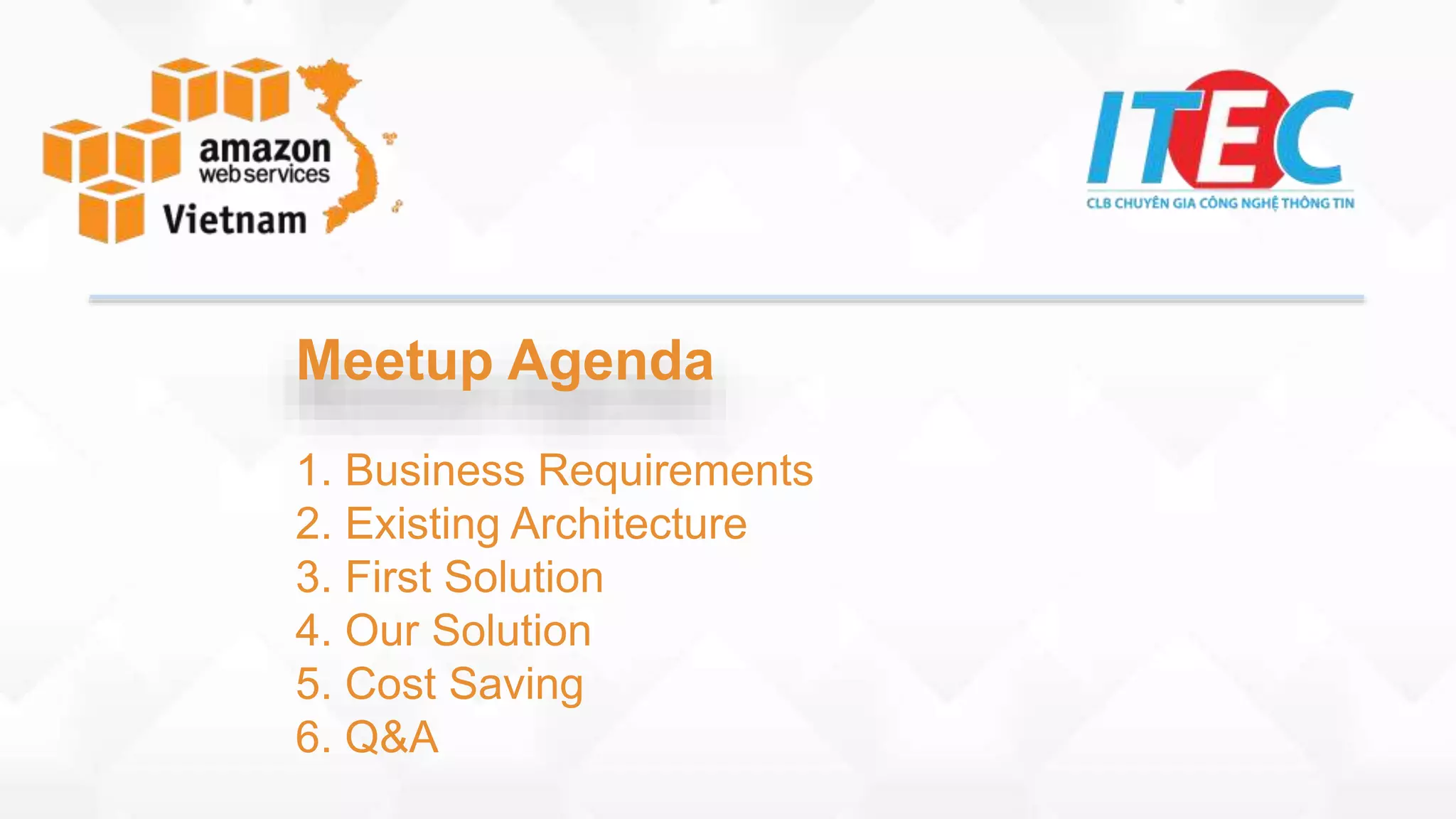 amazon web services
Vietnam

ITEC
CLB CHUYÊN GIA CÔNG NGHỆ THÔNG TIN

Meetup Agenda

1. Business Requirements
2. Existing Architecture
3. First Solution
4. Our Solution
5. Cost Saving
6. Q&A